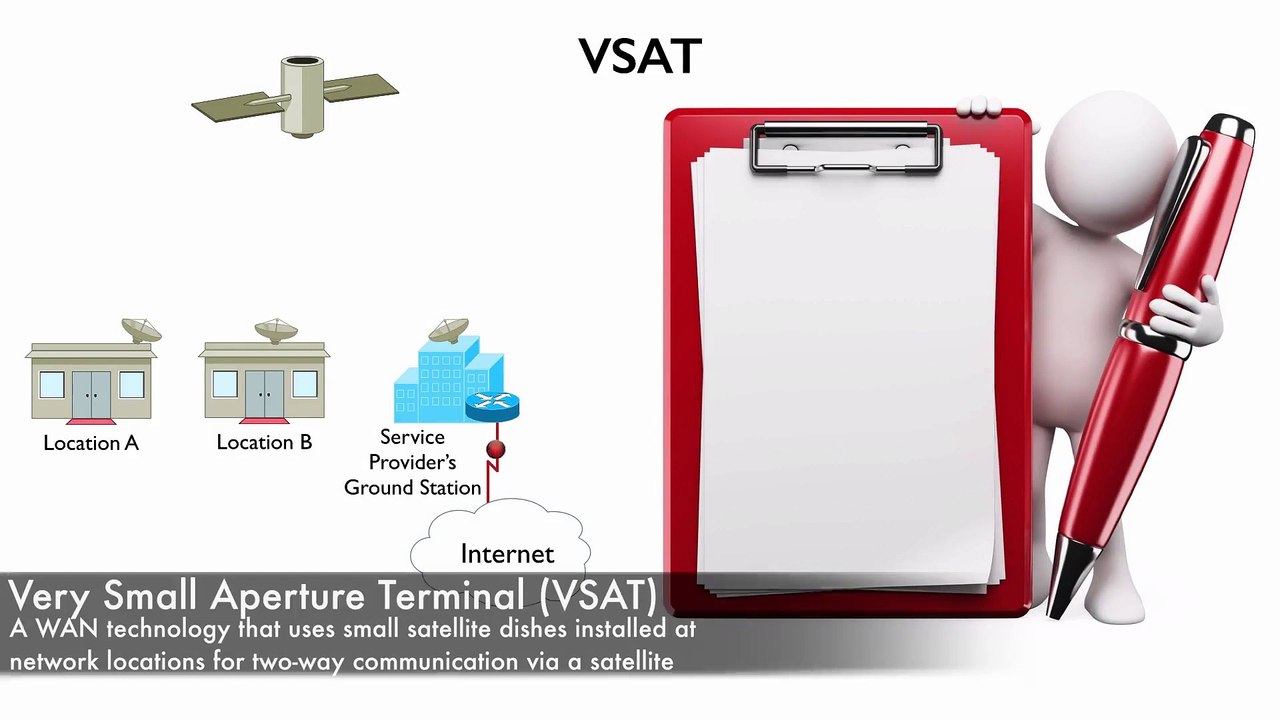 VSAT

Location A

Location B

Service Provider's Ground Station

Internet

Very Small Aperture Terminal (VSAT)

A WAN technology that uses small satellite dishes installed at network locations for two-way communication via a satellite